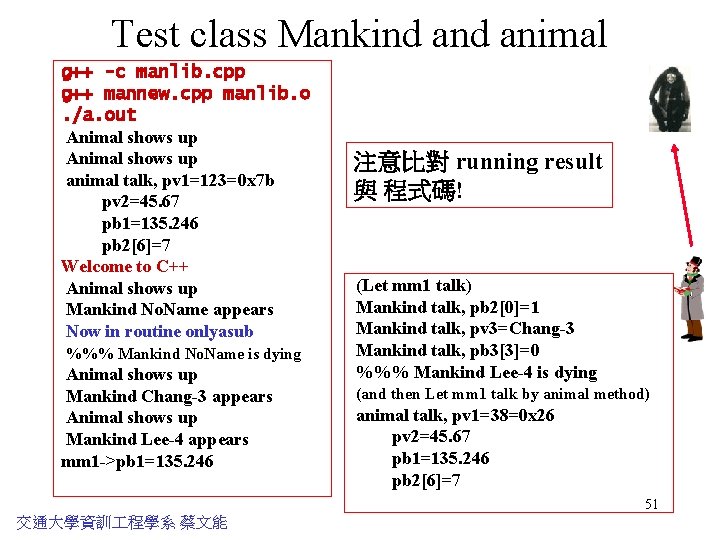 Test class Mankind and animal

g++ -c manlib.cpp
g++ mannew.cpp manlib.o
./a.out
Animal shows up
Animal shows up
animal talk, pv1=123=0x7b
pv2=45.67
pb1=135.246
pb2[6]=7
Welcome to C++
Animal shows up
Mankind NoName appears
Now in routine onlyasub
%%% Mankind NoName is dying
Animal shows up
Mankind Chang-3 appears
Animal shows up
Mankind Lee-4 appears
mm1->pb1=135.246

注意比對 running result 與 程式碼!

(Let mm1 talk)
Mankind talk, pb2[0]=1
Mankind talk, pv3=Chang-3
Mankind talk, pb3[3]=0
%%% Mankind Lee-4 is dying
(and then Let mm1 talk by animal method)
animal talk, pv1=38=0x26
pv2=45.67
pb1=135.246
pb2[6]=7

51

交通大學資訊工程學系 蔡文能